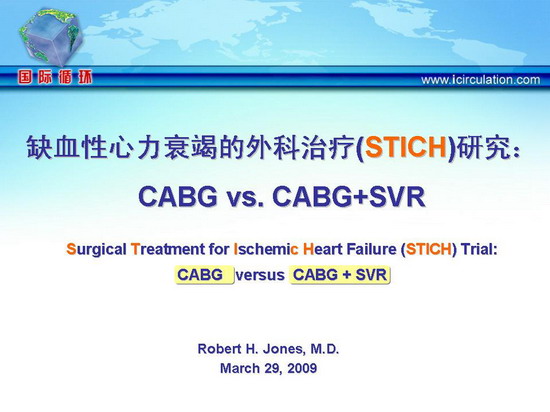 国际循环

www.icirculation.com

缺血性心力衰竭的外科治疗(STICH)研究:

CABG vs. CABG+SVR

Surgical Treatment for Ischemic Heart Failure (STICH) Trial:

CABG versus CABG + SVR

Robert H. Jones, M.D.

March 29, 2009